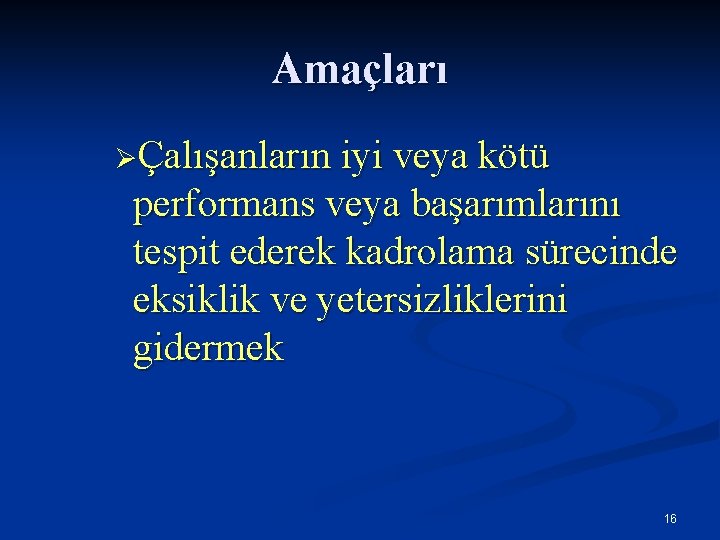 Amaçları

➢Çalışanların iyi veya kötü performans veya başarımlarını tespit ederek kadrolama sürecinde eksiklik ve yetersizliklerini gidermek

16